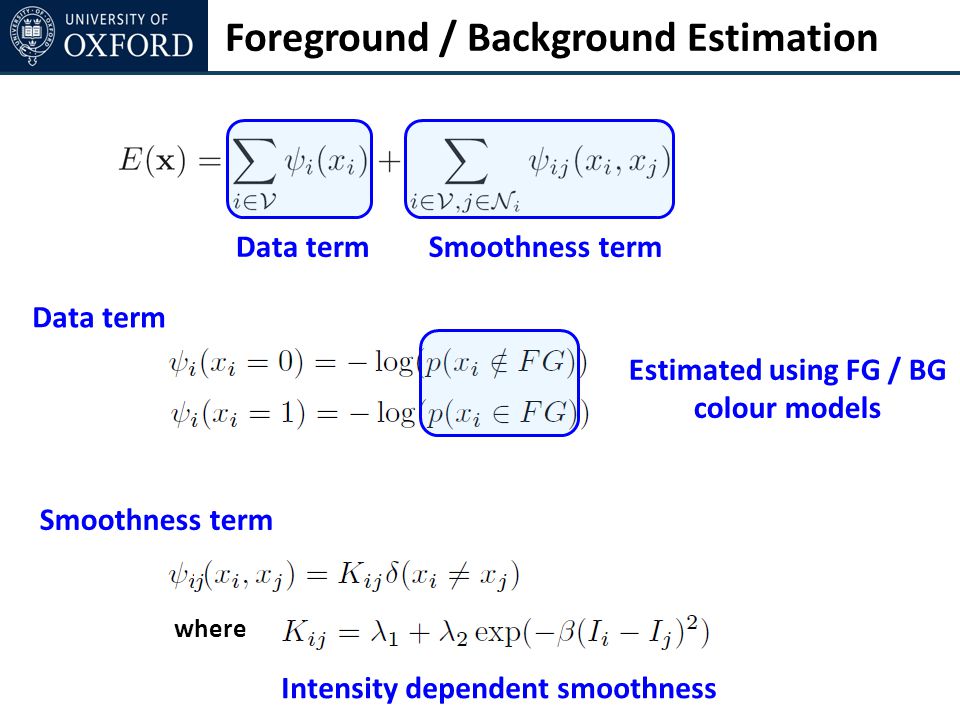 UNIVERSITY OF OXFORD

Foreground / Background Estimation

$E(\mathbf{x}) = \sum_{i \in \mathcal{V}} \psi_i(x_i) + \sum_{i \in \mathcal{V}, j \in \mathcal{N}_i} \psi_{ij}(x_i, x_j)$

Data term Smoothness term

Data term

$\psi_i(x_i = 0) = -\log(p(x_i \notin FG))$
$\psi_i(x_i = 1) = -\log(p(x_i \in FG))$

Estimated using FG / BG colour models

Smoothness term

$\psi_{ij}(x_i, x_j) = K_{ij}\delta(x_i \neq x_j)$

where $K_{ij} = \lambda_1 + \lambda_2 \exp(-\beta(I_i - I_j)^2)$

Intensity dependent smoothness